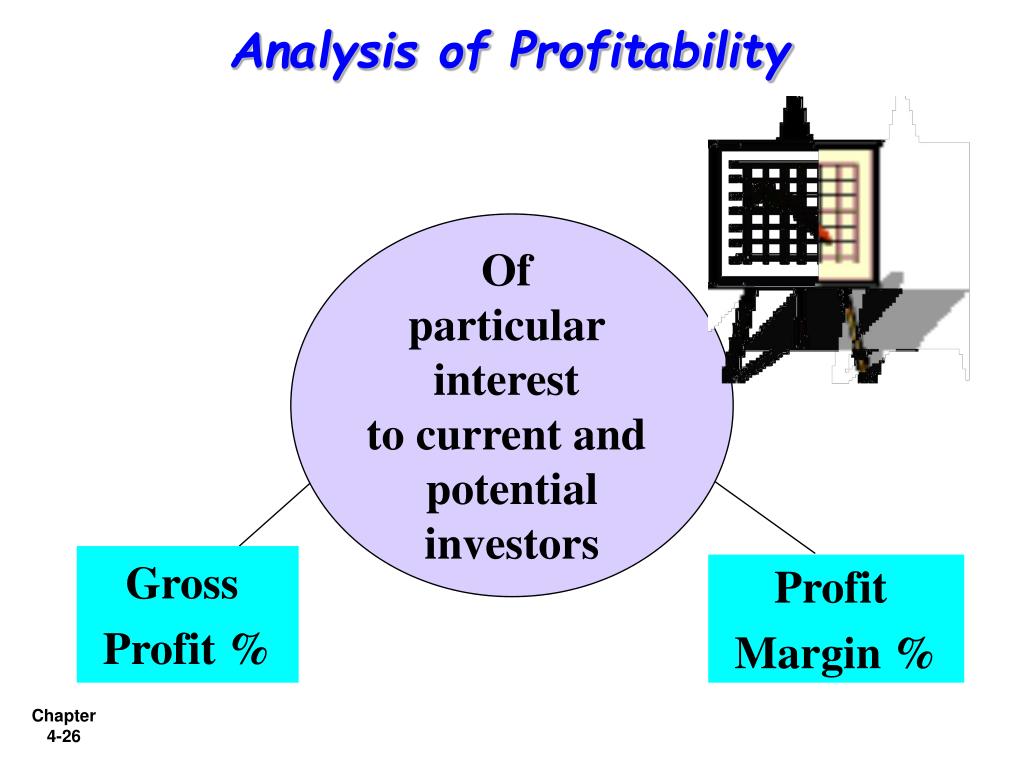 Analysis of Profitability

Of particular interest to current and potential investors

Gross Profit %

Profit Margin %

Chapter 4-26